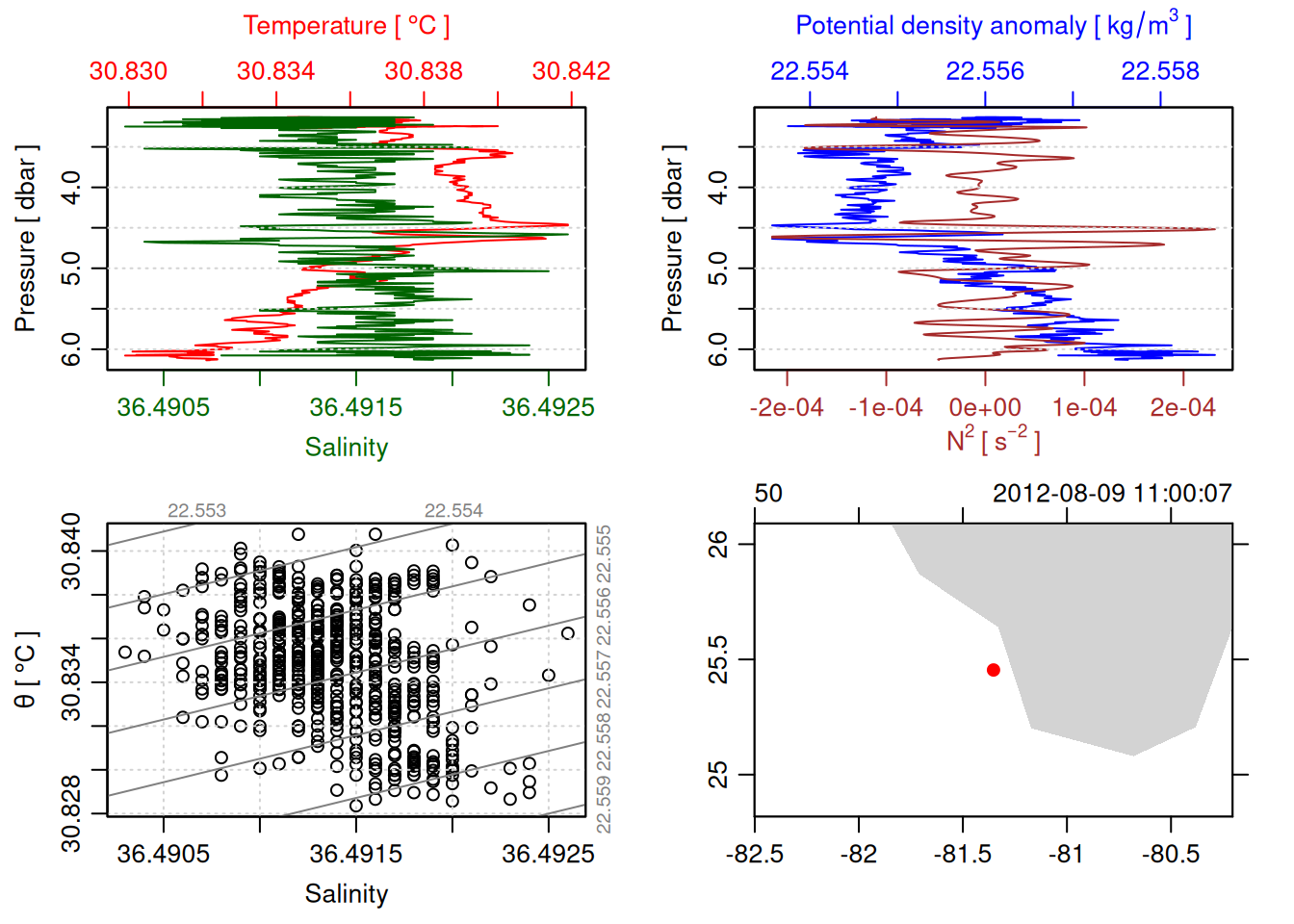 Temperature [ °C ]

30.830 30.834 30.838 30.842

Pressure [ dbar ]

4.0 5.0 6.0

36.4905 36.4915 36.4925

Salinity

Potential density anomaly [ $kg/m^3$ ]

22.554 22.556 22.558

Pressure [ dbar ]

4.0 5.0 6.0

-2e-04 -1e-04 0e+00 1e-04 2e-04

$N^2$ [ $s^{-2}$ ]

22.553 22.554

22.555 22.556 22.557 22.558 22.559

θ [ °C ]

30.840 30.834 30.828

36.4905 36.4915 36.4925

Salinity

50 2012-08-09 11:00:07

26 25.5 25

-82.5 -82 -81.5 -81 -80.5